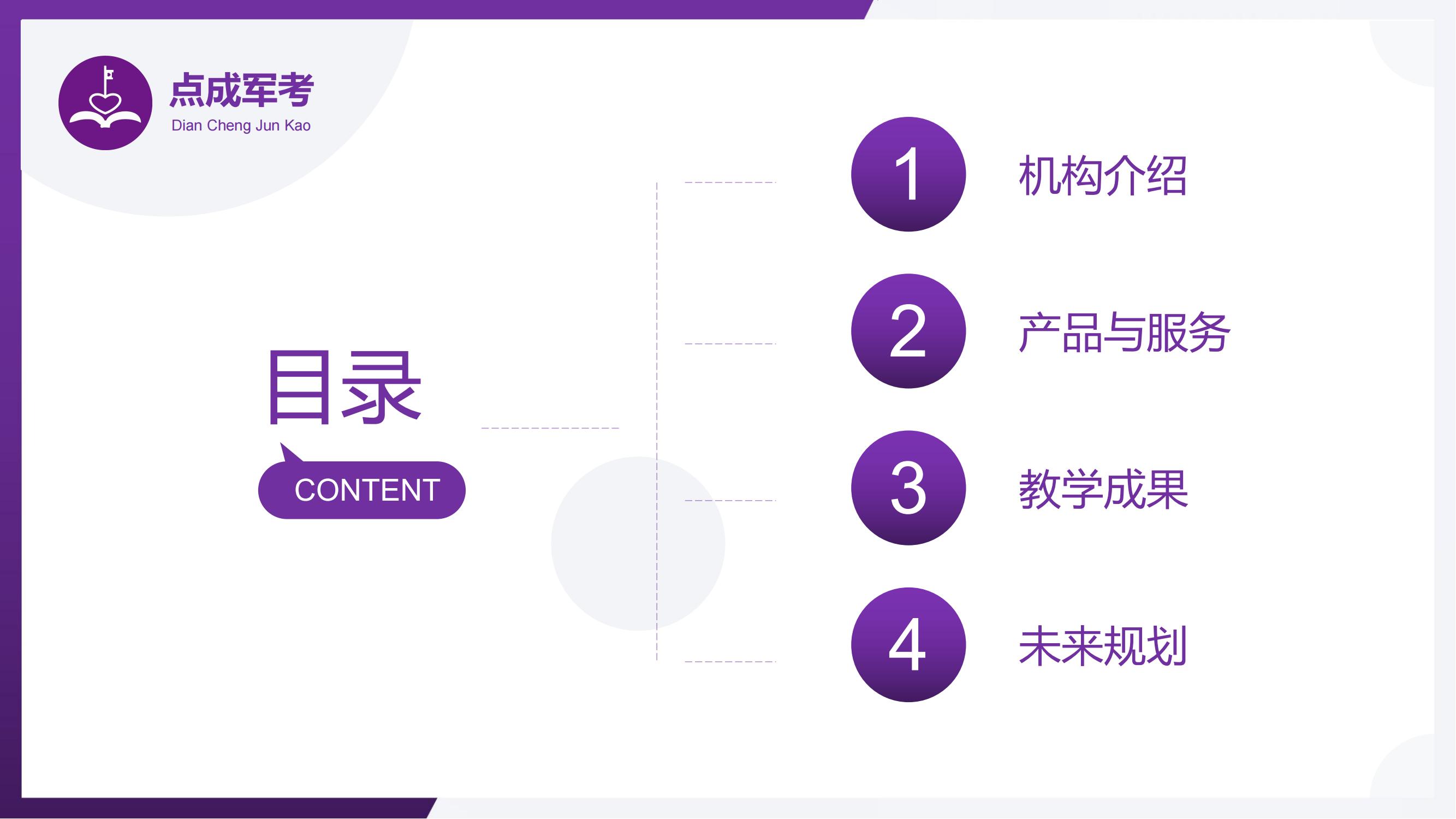 点成军考
Dian Cheng Jun Kao

目录
CONTENT

1 机构介绍
2 产品与服务
3 教学成果
4 未来规划